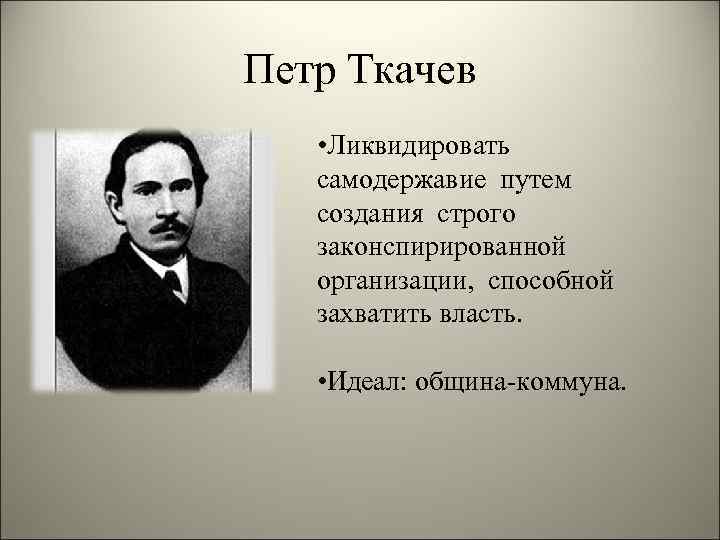 Петр Ткачев

•Ликвидировать самодержавие путем создания строго законспирированной организации, способной захватить власть.

•Идеал: община-коммуна.